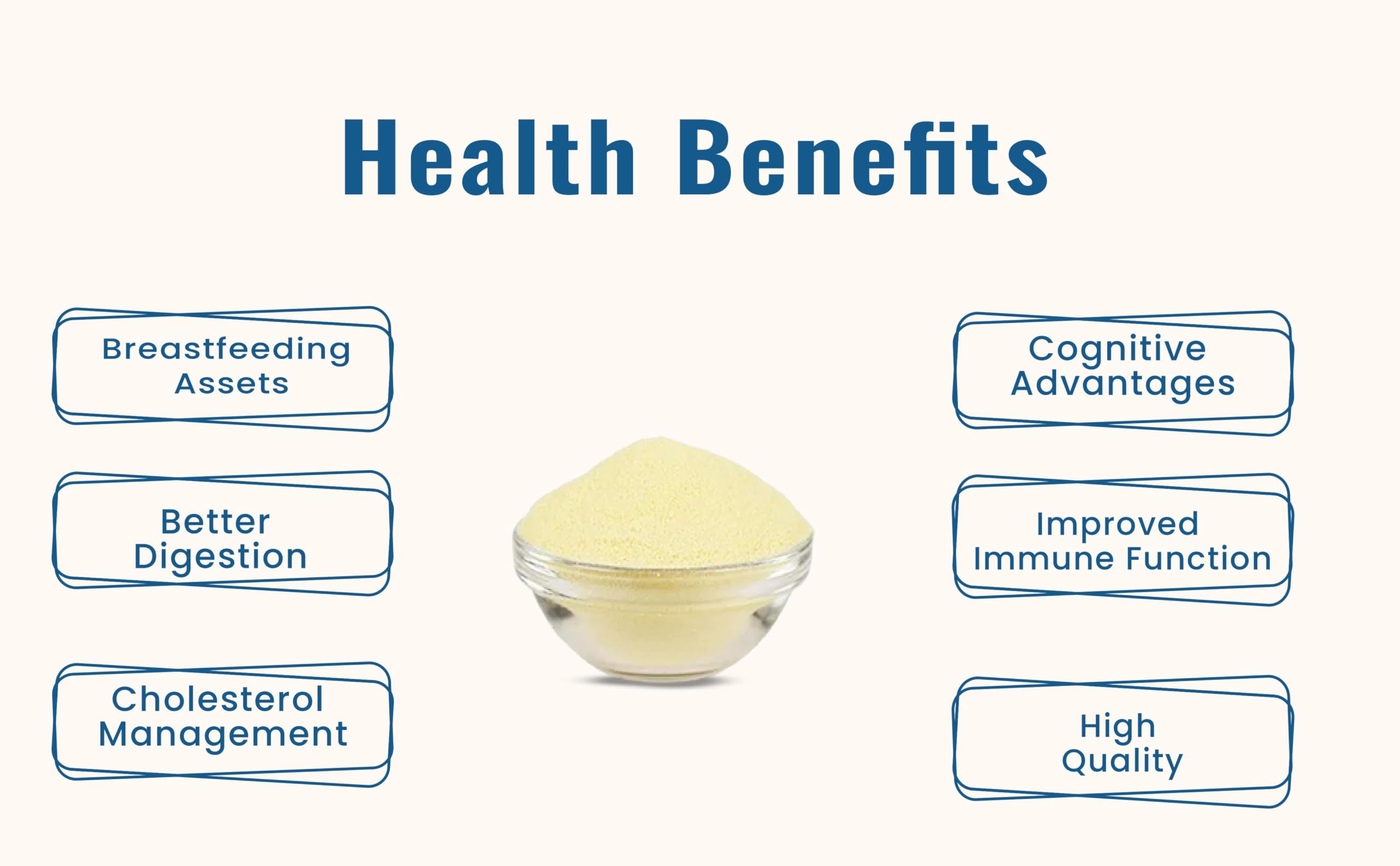 Health Benefits

Breastfeeding Assets

Better Digestion

Cholesterol Management

Cognitive Advantages

Improved Immune Function

High Quality